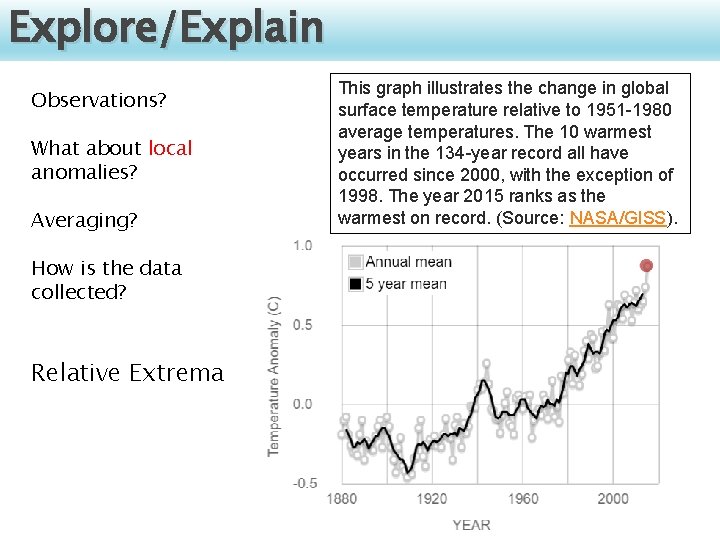 Explore/Explain

Observations?

What about local anomalies?

Averaging?

How is the data collected?

Relative Extrema

This graph illustrates the change in global surface temperature relative to 1951-1980 average temperatures. The 10 warmest years in the 134-year record all have occurred since 2000, with the exception of 1998. The year 2015 ranks as the warmest on record. (Source: NASA/GISS).

Annual mean
5 year mean

Temperature Anomaly (C)

1.0
0.5
0.0
-0.5

1880
1920
1960
2000

YEAR